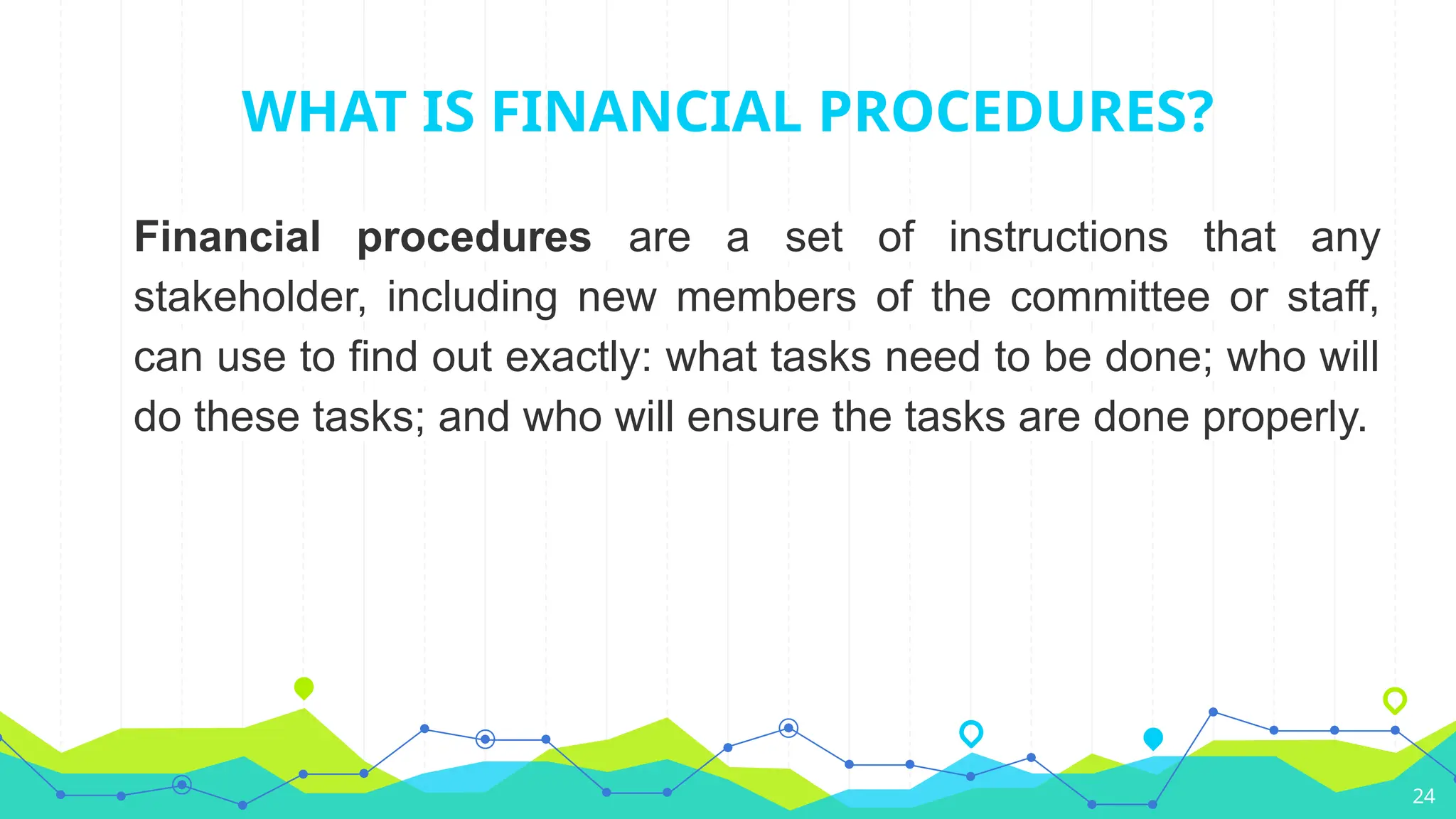 WHAT IS FINANCIAL PROCEDURES?

Financial procedures are a set of instructions that any stakeholder, including new members of the committee or staff, can use to find out exactly: what tasks need to be done; who will do these tasks; and who will ensure the tasks are done properly.

24